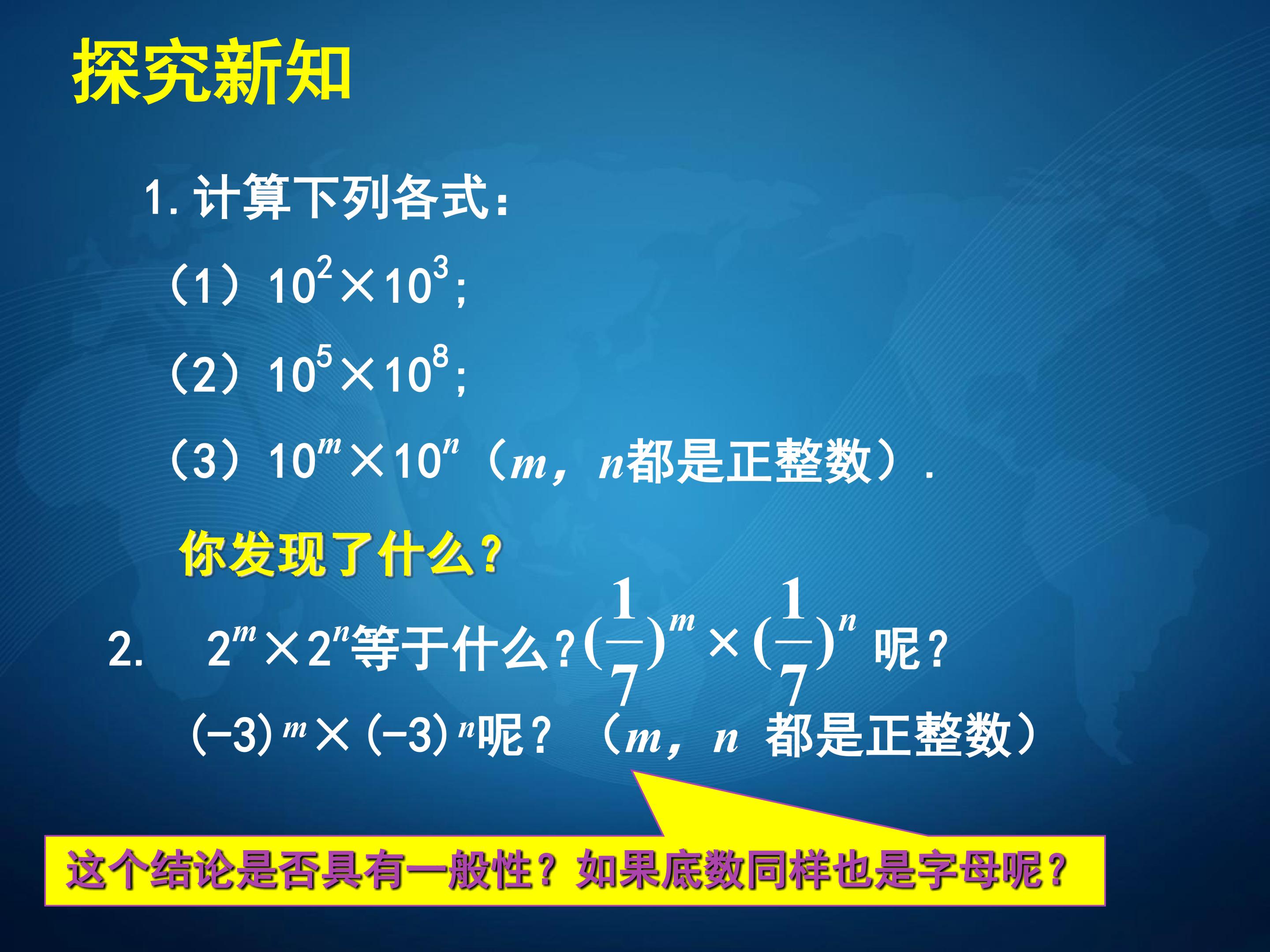 探究新知

1. 计算下列各式：

（1）$10^2 \times 10^3$;

（2）$10^5 \times 10^8$;

（3）$10^m \times 10^n$（$m$，$n$都是正整数）.

你发现了什么？

2. $2^m \times 2^n$等于什么？$(\frac{1}{7})^m \times (\frac{1}{7})^n$ 呢？

$(-3)^m \times (-3)^n$呢？（$m$，$n$ 都是正整数）

这个结论是否具有一般性？如果底数同样也是字母呢？